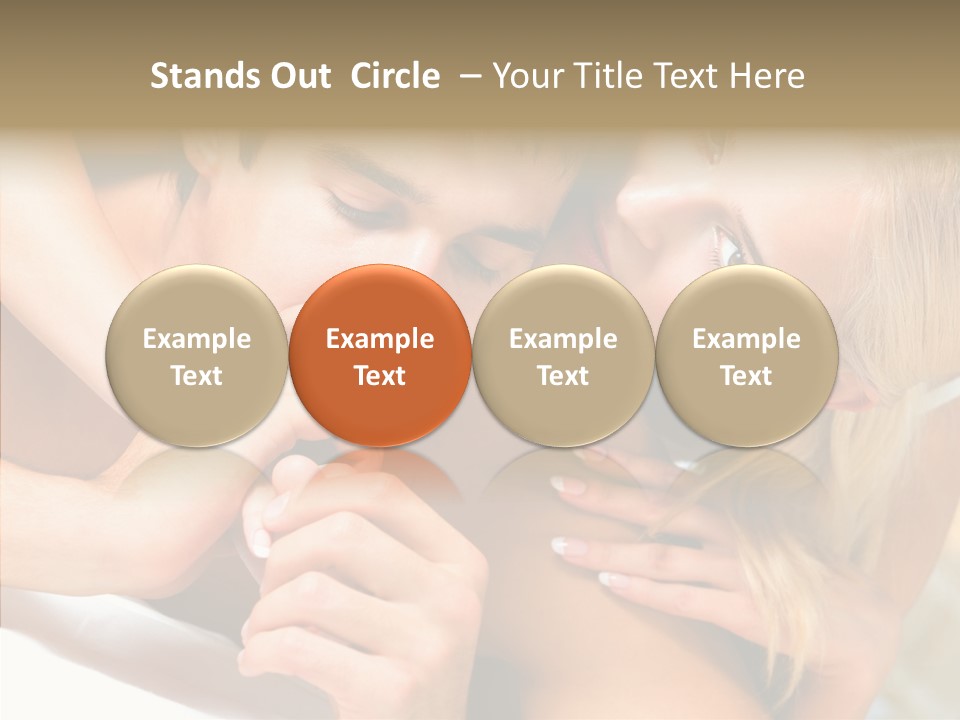 Stands Out Circle – Your Title Text Here

Example Text

Example Text

Example Text

Example Text